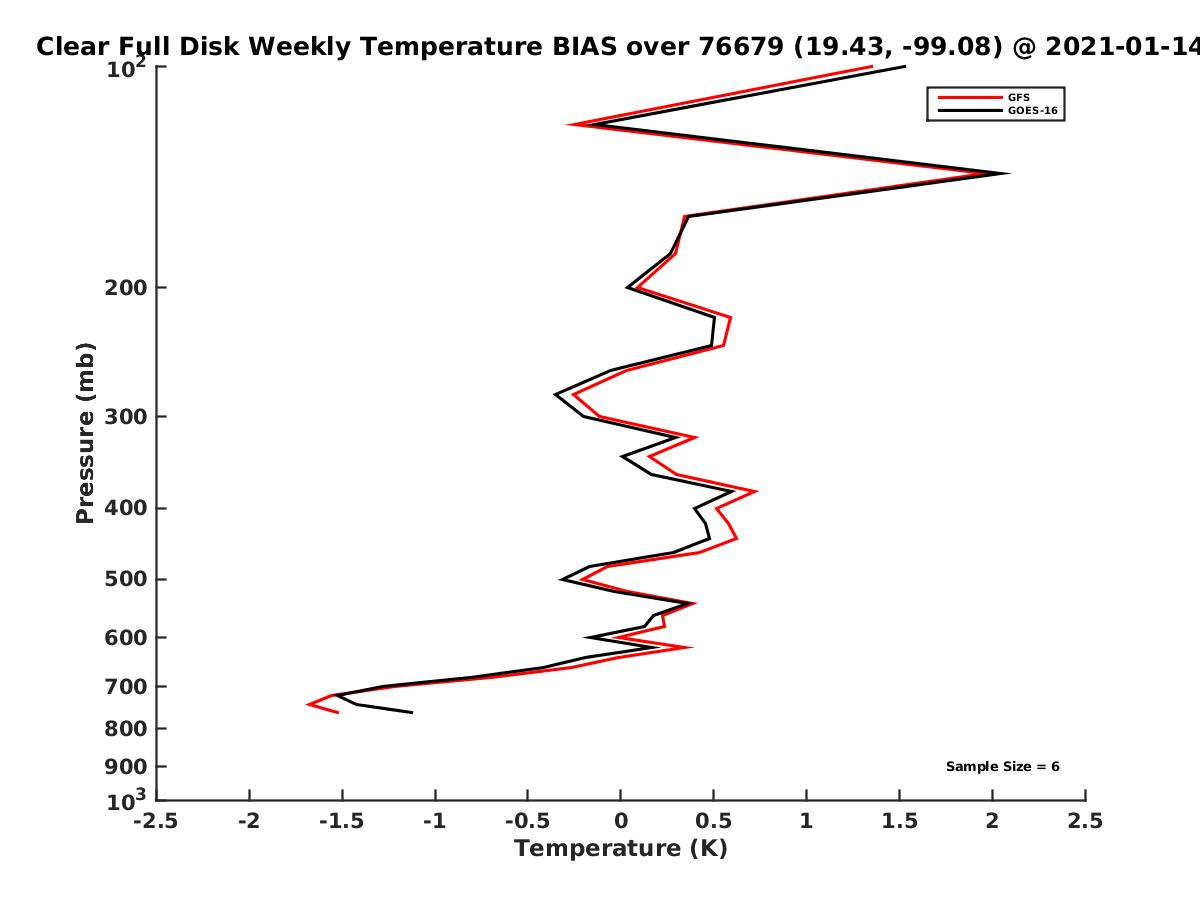 Clear Full Disk Weekly Temperature BIAS over 76679 (19.43, -99.08) @ 2021-01-14

GFS
GOES-16

Pressure (mb)

$10^2$
200
300
400
500
600
700
800
900
$10^3$

Sample Size = 6

-2.5 -2 -1.5 -1 -0.5 0 0.5 1 1.5 2 2.5

Temperature (K)